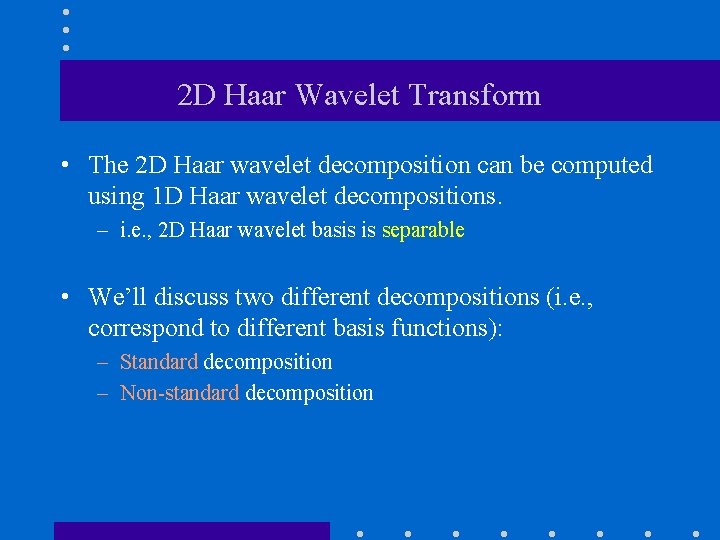 2D Haar Wavelet Transform

• The 2D Haar wavelet decomposition can be computed using 1D Haar wavelet decompositions.
– i.e., 2D Haar wavelet basis is separable

• We'll discuss two different decompositions (i.e., correspond to different basis functions):
– Standard decomposition
– Non-standard decomposition